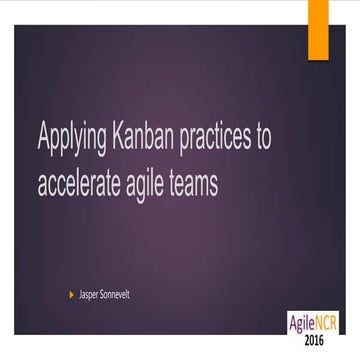 Applying Kanban practices to accelerate agile teams

Jasper Sonnevelt

AgileNCR
2016